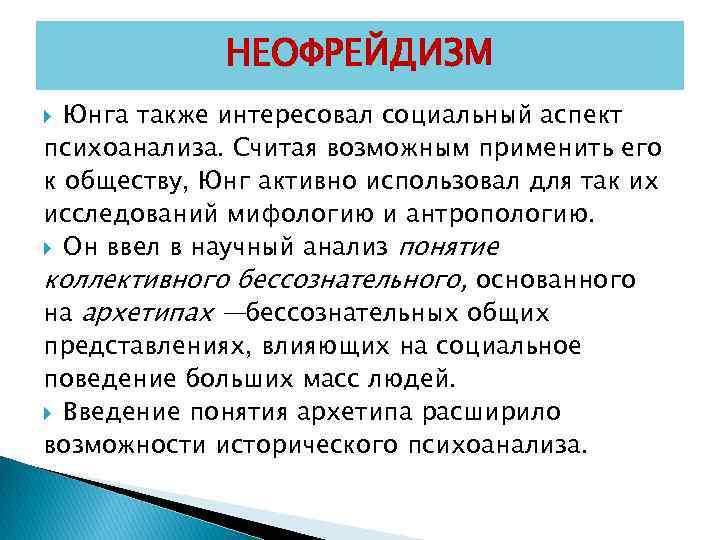 НЕОФРЕЙДИЗМ

Юнга также интересовал социальный аспект психоанализа. Считая возможным применить его к обществу, Юнг активно использовал для так их исследований мифологию и антропологию.

Он ввел в научный анализ понятие коллективного бессознательного, основанного на архетипах —бессознательных общих представлениях, влияющих на социальное поведение больших масс людей.

Введение понятия архетипа расширило возможности исторического психоанализа.